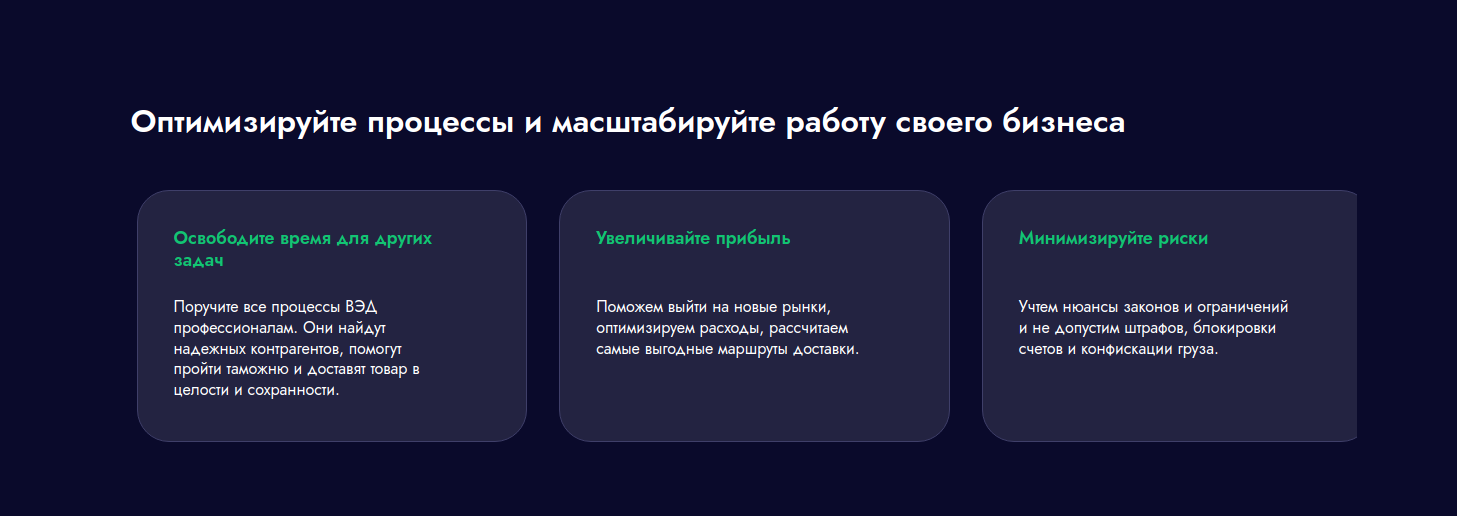 Оптимизируйте процессы и масштабируйте работу своего бизнеса

Освободите время для других задач

Поручите все процессы ВЭД профессионалам. Они найдут надежных контрагентов, помогут пройти таможню и доставят товар в целости и сохранности.

Увеличивайте прибыль

Поможем выйти на новые рынки, оптимизируем расходы, рассчитаем самые выгодные маршруты доставки.

Минимизируйте риски

Учтем нюансы законов и ограничений и не допустим штрафов, блокировки счетов и конфискации груза.